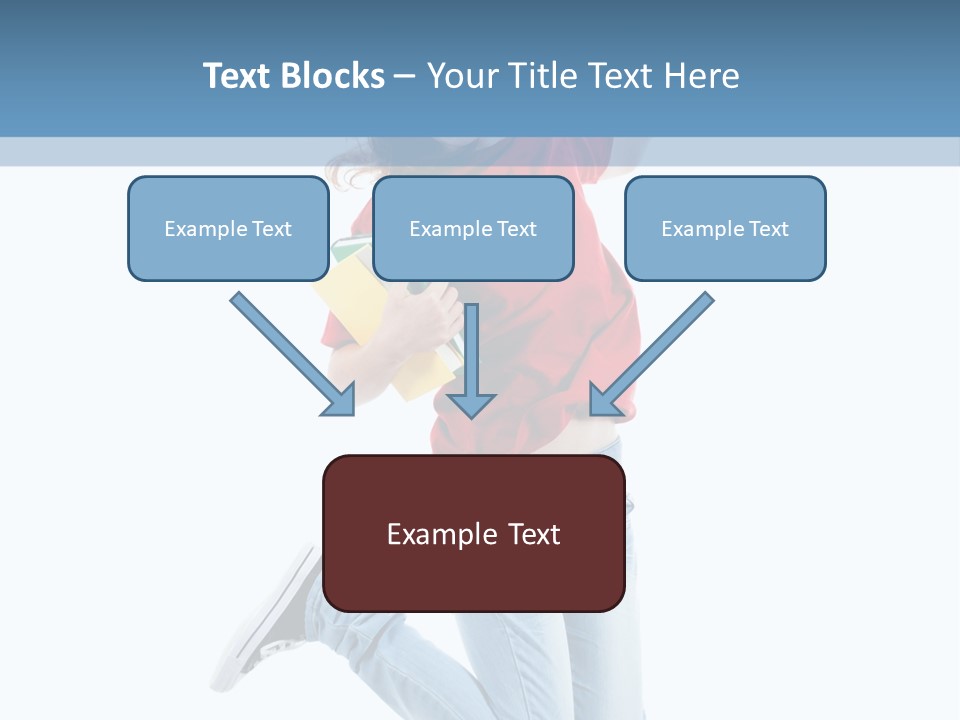 Text Blocks – Your Title Text Here

Example Text

Example Text

Example Text

Example Text